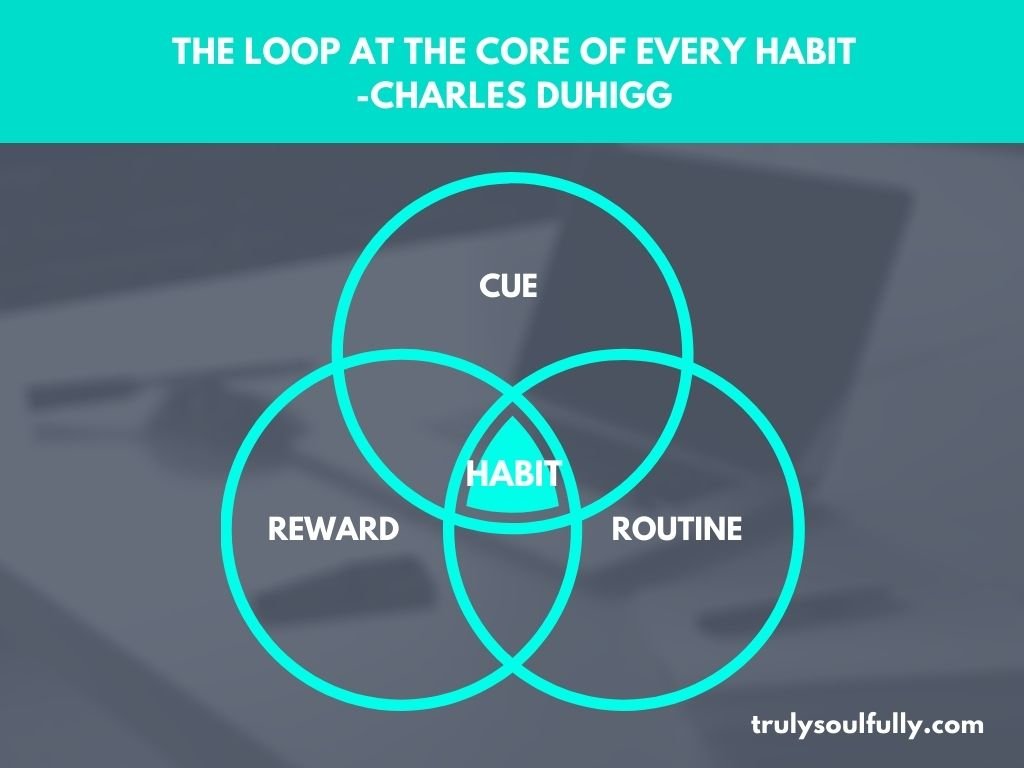 THE LOOP AT THE CORE OF EVERY HABIT
-CHARLES DUHIGG

CUE

HABIT

REWARD

ROUTINE

trulysoulfully.com